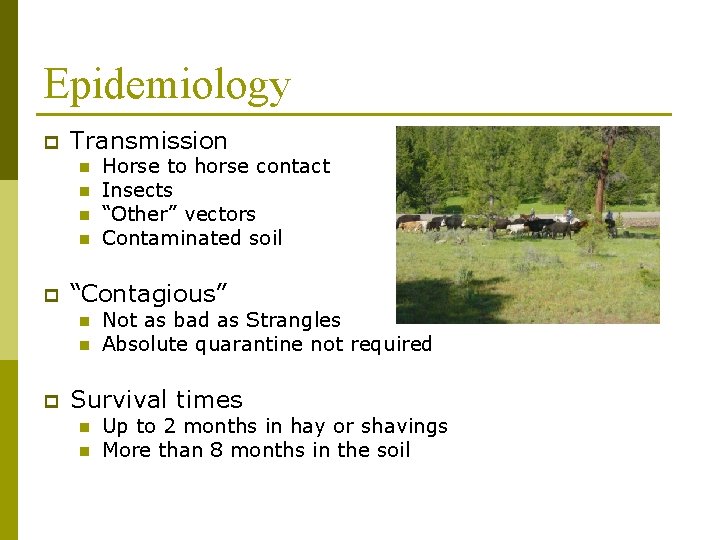 Epidemiology

Transmission
- Horse to horse contact
- Insects
- “Other” vectors
- Contaminated soil

“Contagious”
- Not as bad as Strangles
- Absolute quarantine not required

Survival times
- Up to 2 months in hay or shavings
- More than 8 months in the soil